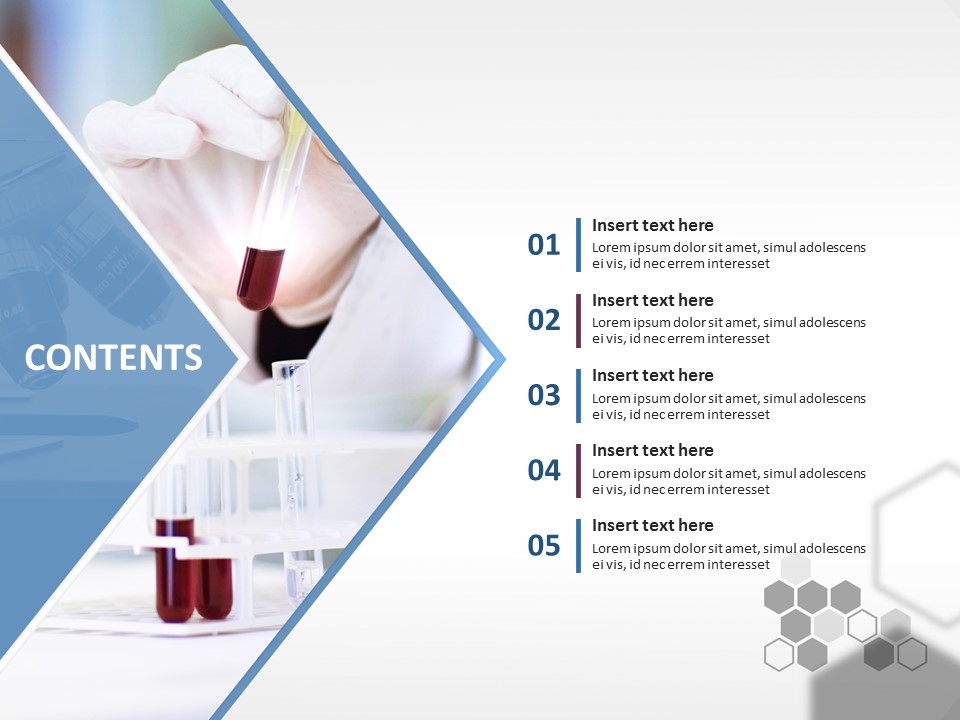 CONTENTS

01
Insert text here
Lorem ipsum dolor sit amet, simul adolescens ei vis, id nec errem interesset

02
Insert text here
Lorem ipsum dolor sit amet, simul adolescens ei vis, id nec errem interesset

03
Insert text here
Lorem ipsum dolor sit amet, simul adolescens ei vis, id nec errem interesset

04
Insert text here
Lorem ipsum dolor sit amet, simul adolescens ei vis, id nec errem interesset

05
Insert text here
Lorem ipsum dolor sit amet, simul adolescens ei vis, id nec errem interesset